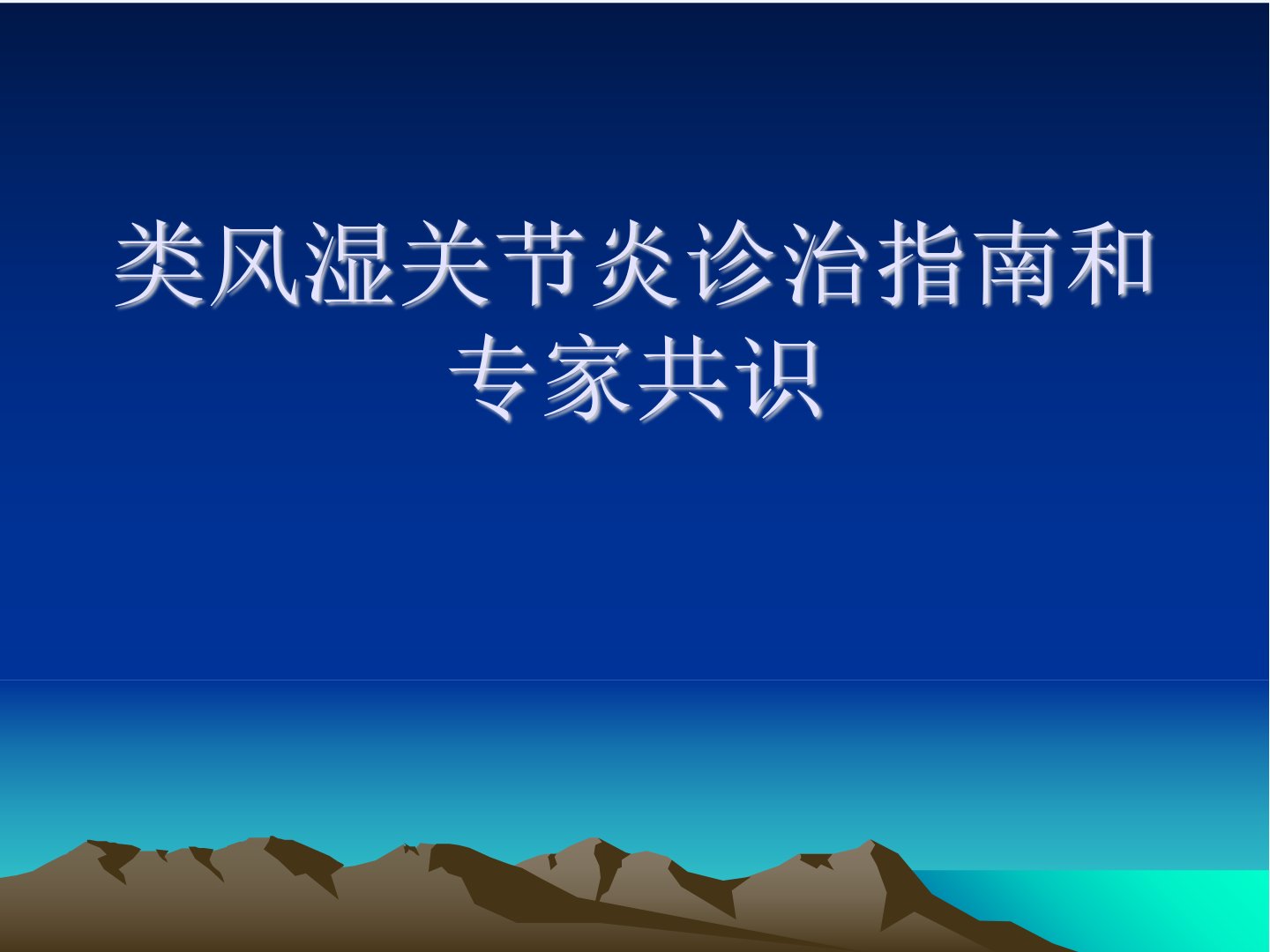 类风湿关节炎诊治指南和专家共识